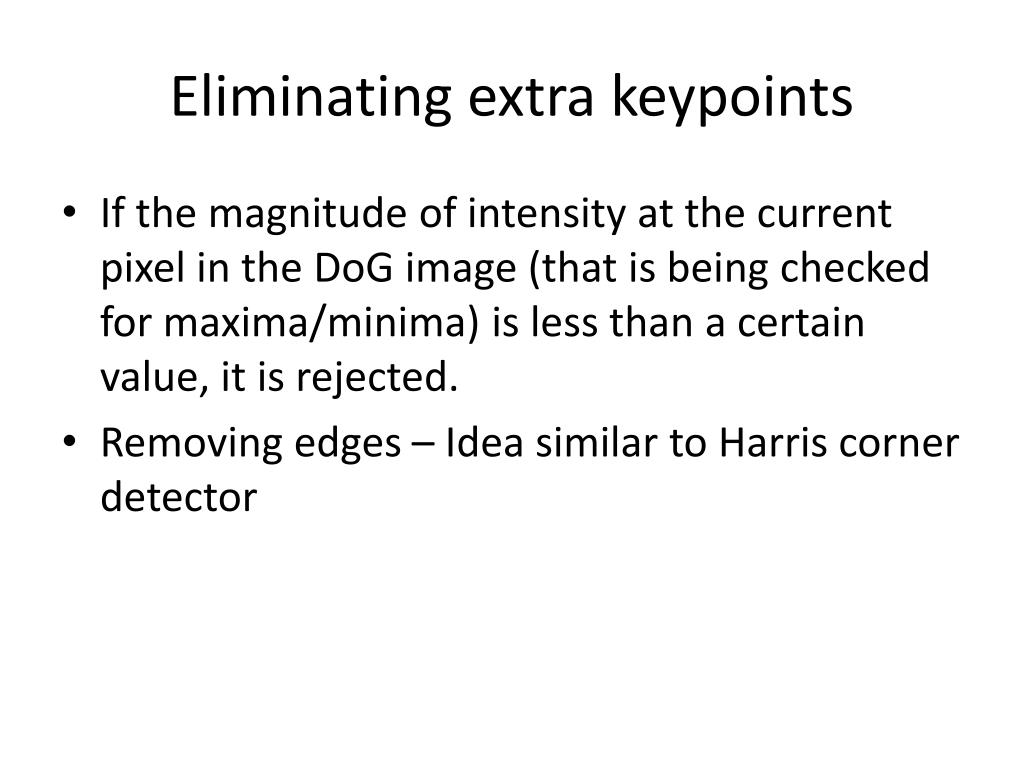 Eliminating extra keypoints

• If the magnitude of intensity at the current pixel in the DoG image (that is being checked for maxima/minima) is less than a certain value, it is rejected.
• Removing edges – Idea similar to Harris corner detector